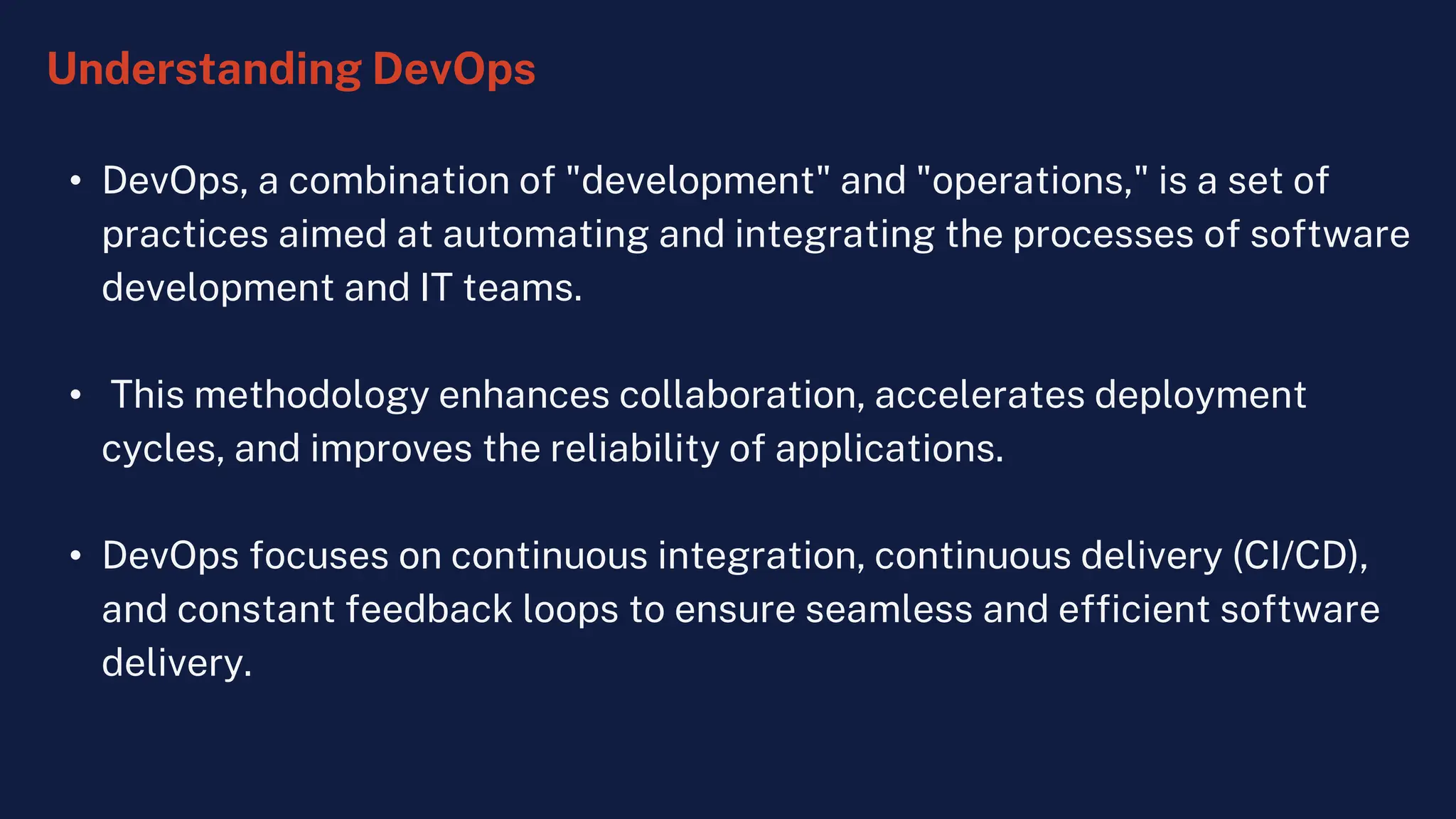 Understanding DevOps

• DevOps, a combination of "development" and "operations," is a set of practices aimed at automating and integrating the processes of software development and IT teams.

• This methodology enhances collaboration, accelerates deployment cycles, and improves the reliability of applications.

• DevOps focuses on continuous integration, continuous delivery (CI/CD), and constant feedback loops to ensure seamless and efficient software delivery.